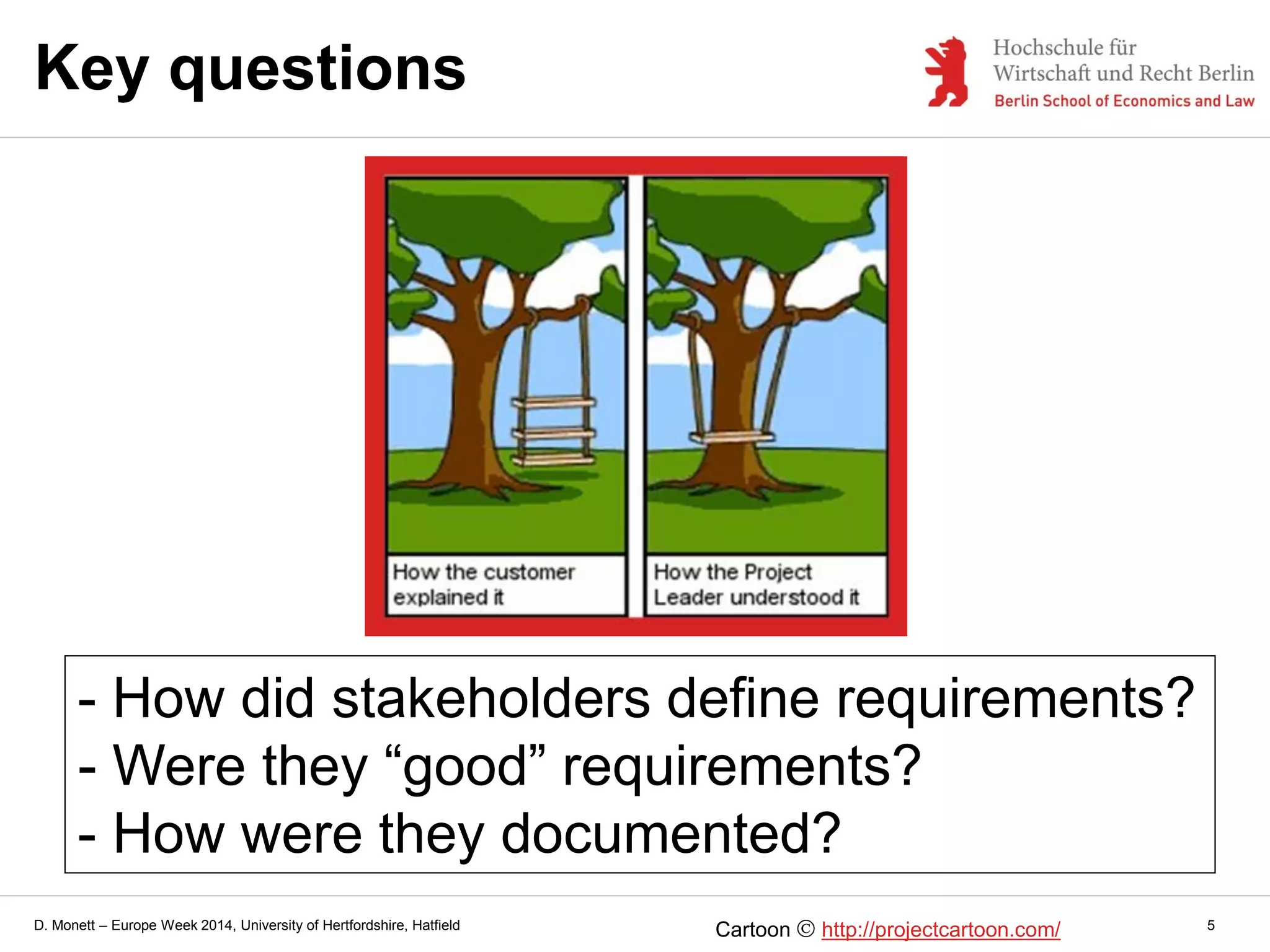 Key questions

Hochschule für Wirtschaft und Recht Berlin
Berlin School of Economics and Law

How the customer explained it

How the Project Leader understood it

- How did stakeholders define requirements?
- Were they “good” requirements?
- How were they documented?

D. Monett – Europe Week 2014, University of Hertfordshire, Hatfield

Cartoon © http://projectcartoon.com/

5